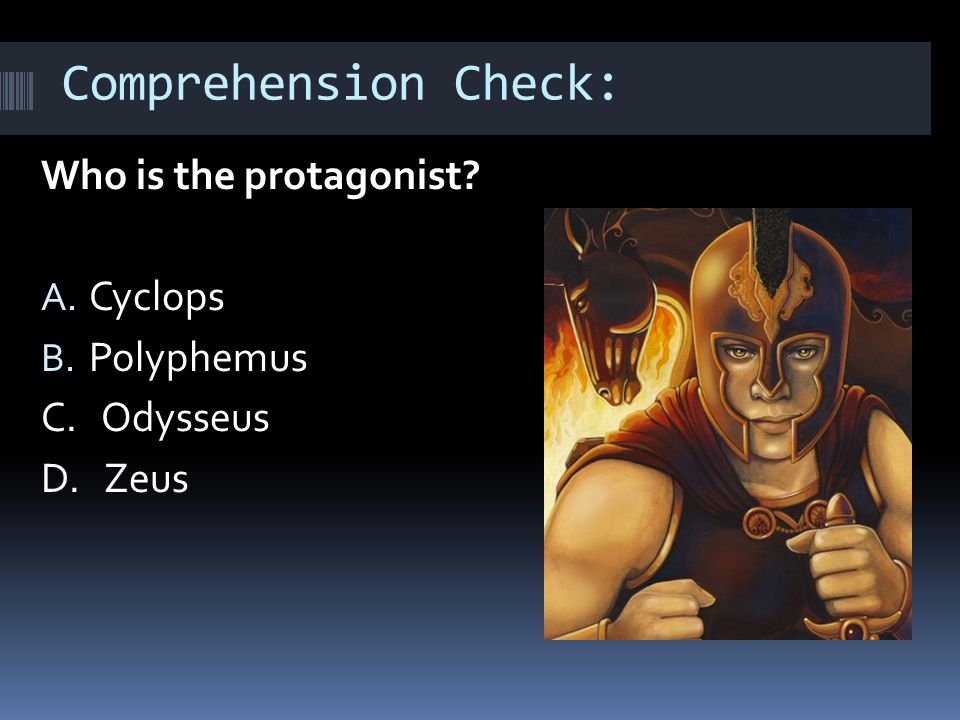 Comprehension Check:

Who is the protagonist?

A. Cyclops
B. Polyphemus
C. Odysseus
D. Zeus